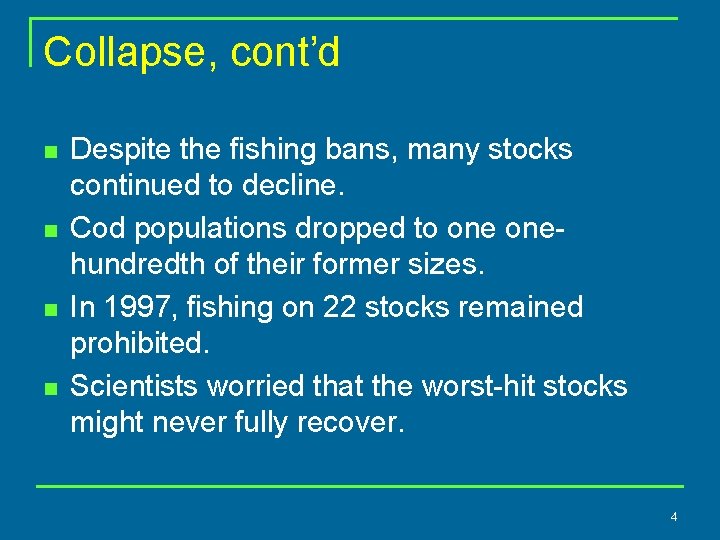 Collapse, cont'd

- Despite the fishing bans, many stocks continued to decline.
- Cod populations dropped to one one-hundredth of their former sizes.
- In 1997, fishing on 22 stocks remained prohibited.
- Scientists worried that the worst-hit stocks might never fully recover.

4